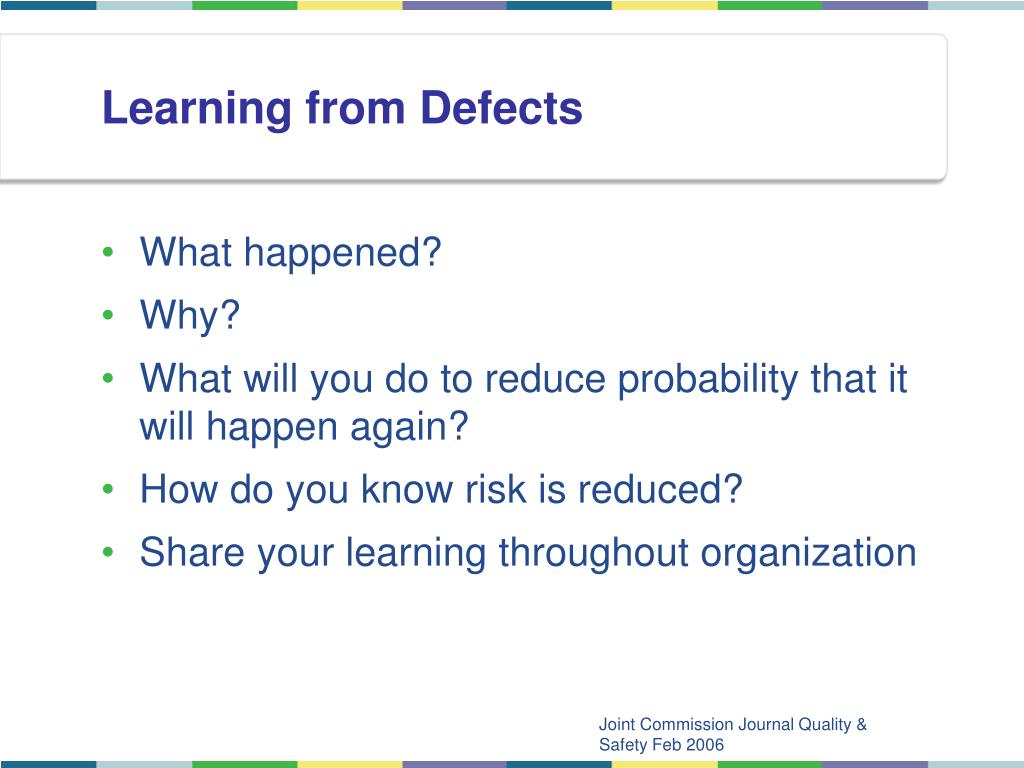 Learning from Defects

• What happened?
• Why?
• What will you do to reduce probability that it will happen again?
• How do you know risk is reduced?
• Share your learning throughout organization

Joint Commission Journal Quality & Safety Feb 2006